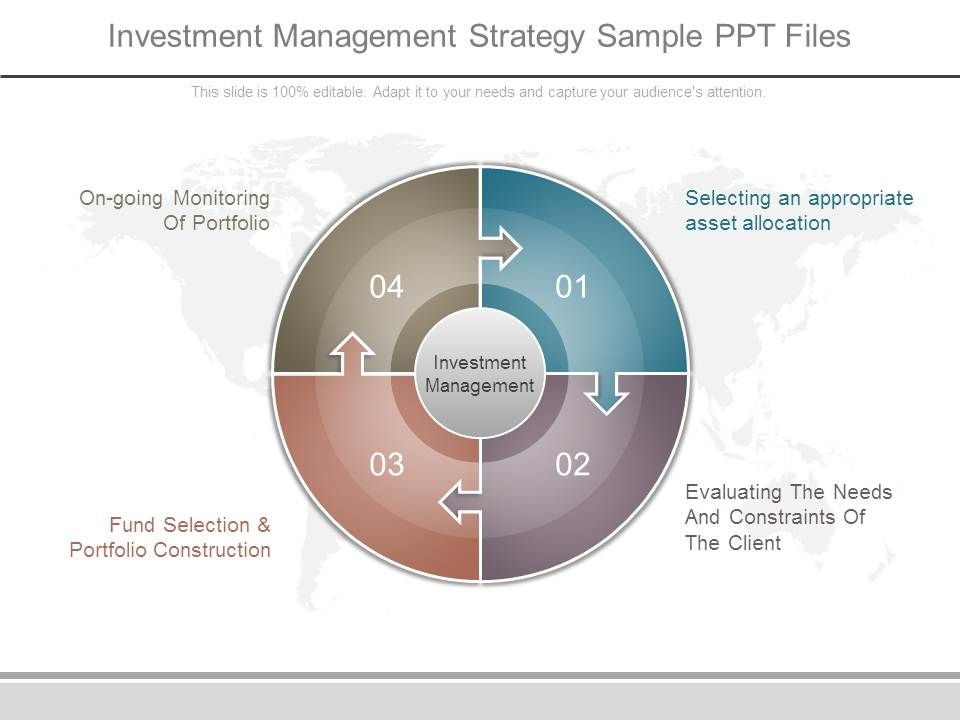 Investment Management Strategy Sample PPT Files

This slide is 100% editable. Adapt it to your needs and capture your audience's attention.

On-going Monitoring Of Portfolio

Selecting an appropriate asset allocation

04

01

Investment Management

03

02

Fund Selection & Portfolio Construction

Evaluating The Needs And Constraints Of The Client